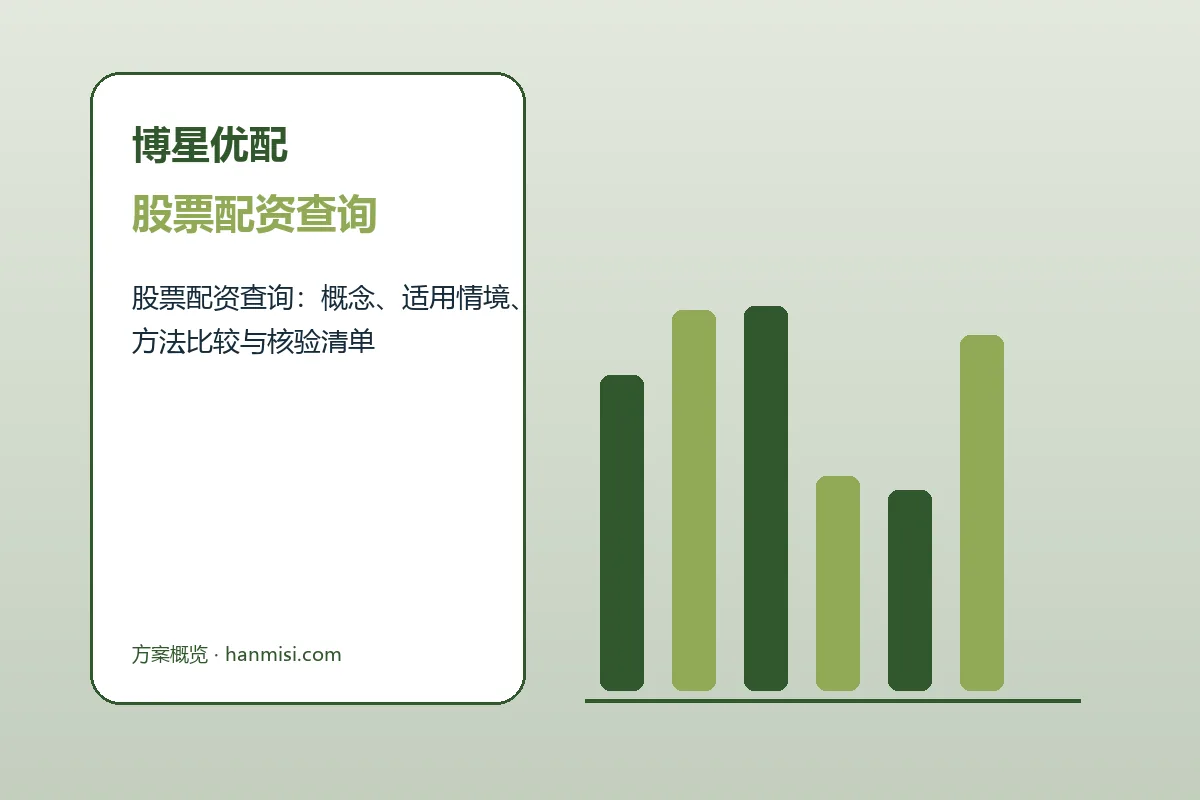 博星优配

股票配资查询

股票配资查询：概念、适用情境、方法比较与核验清单

方案概览 · hanmisi.com